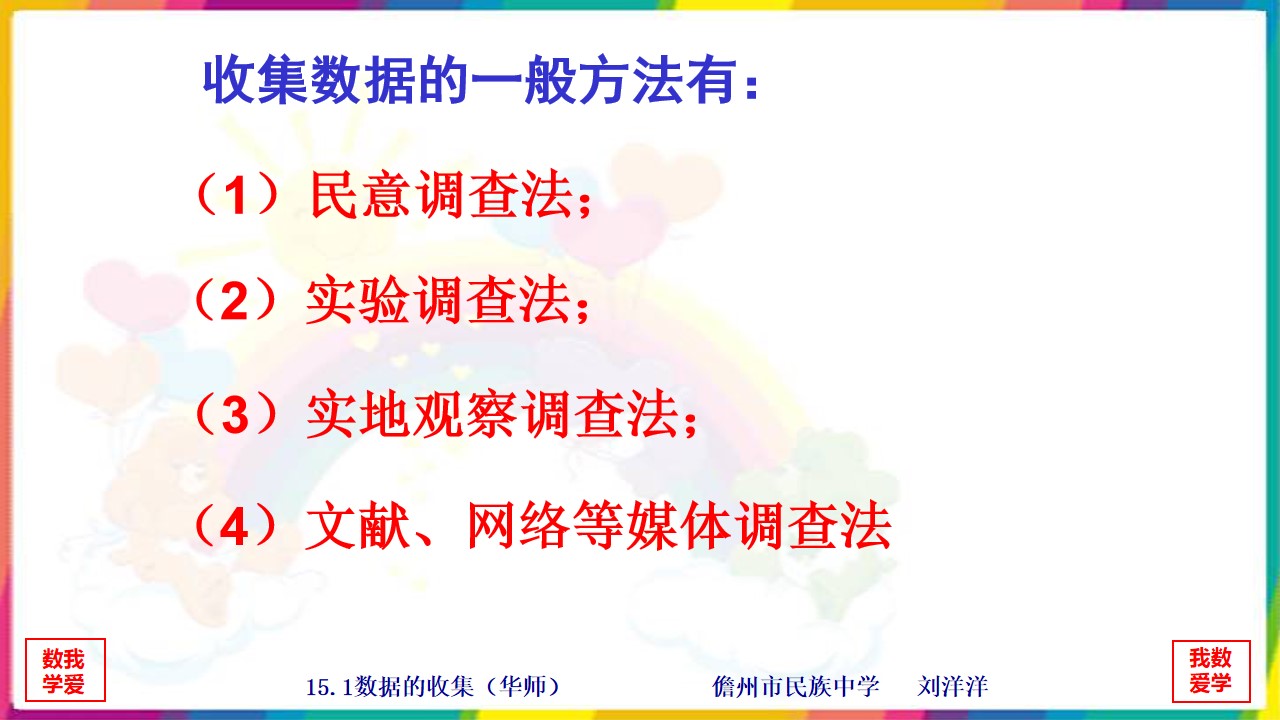 收集数据的一般方法有：

（1）民意调查法；

（2）实验调查法；

（3）实地观察调查法；

（4）文献、网络等媒体调查法

数我
学爱

15.1数据的收集（华师）

儋州市民族中学 刘洋洋

我数
爱学